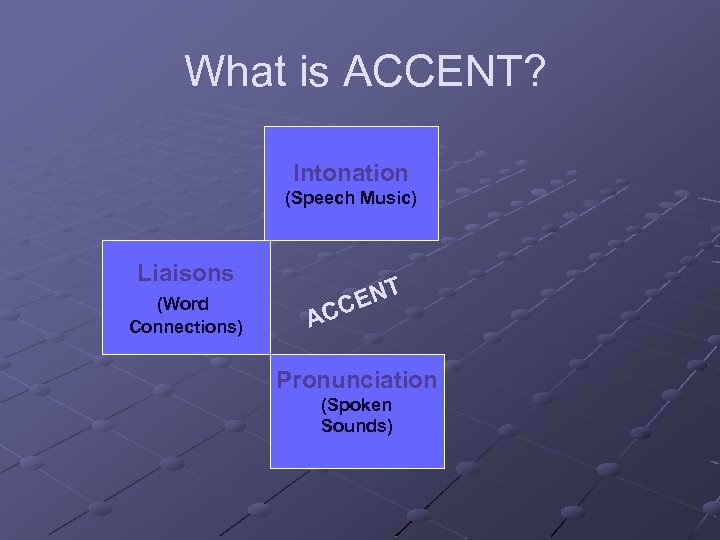 What is ACCENT?

Intonation
(Speech Music)

Liaisons
(Word Connections)

ACCENT

Pronunciation
(Spoken Sounds)